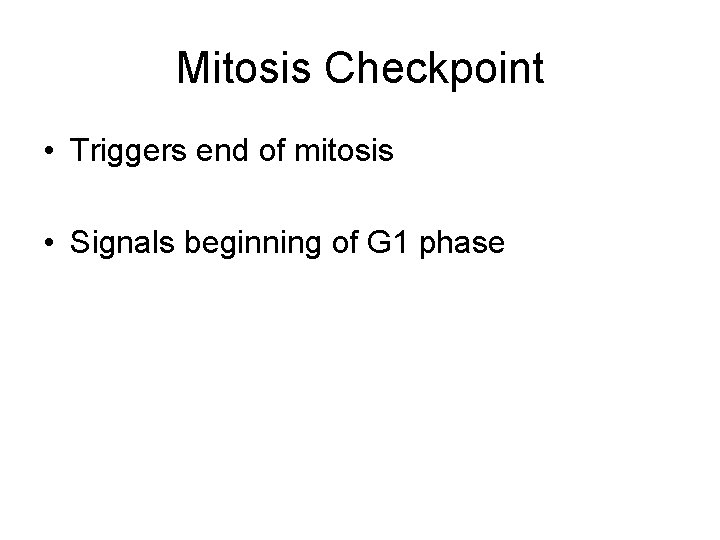 Mitosis Checkpoint

• Triggers end of mitosis

• Signals beginning of G1 phase